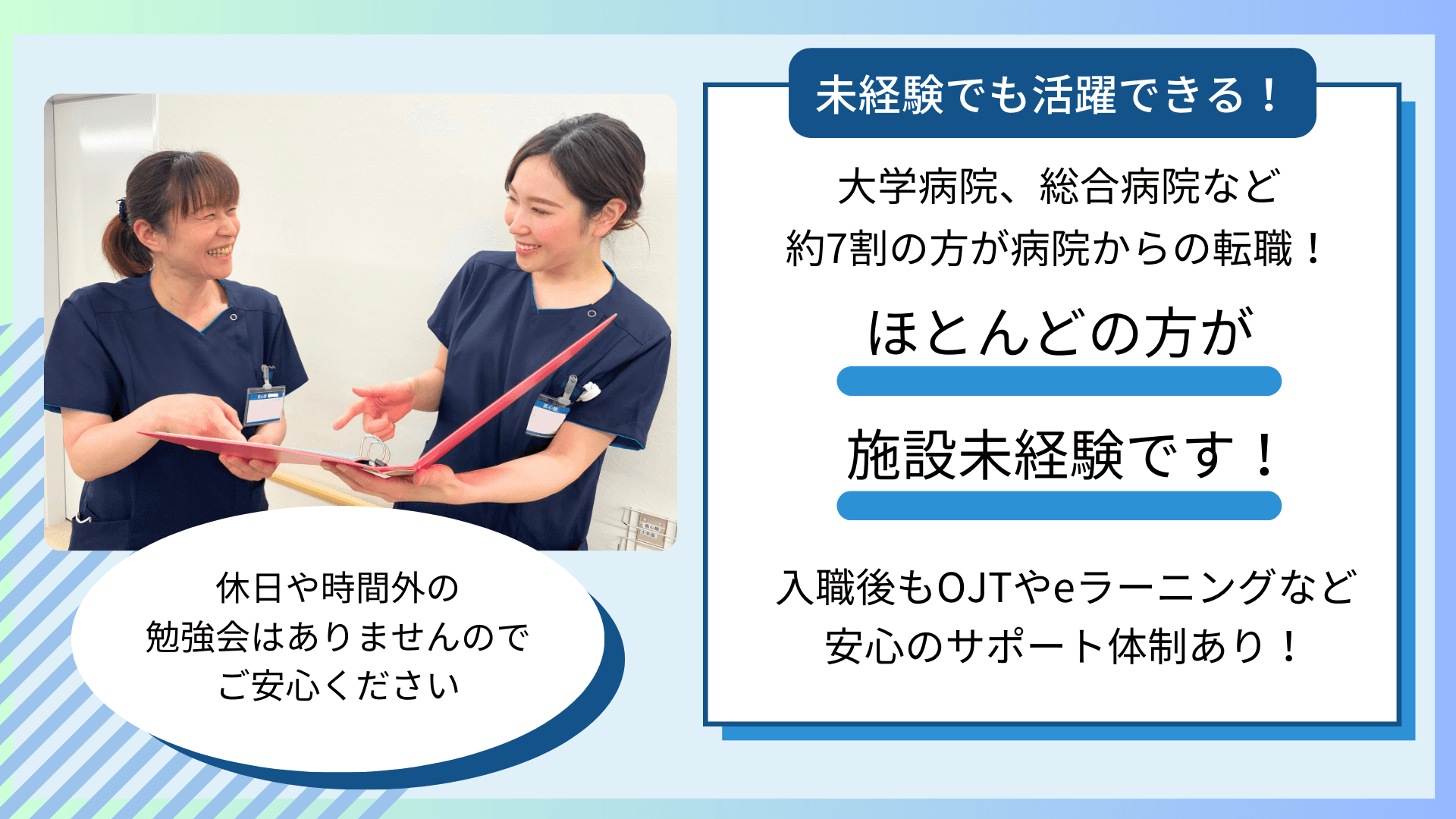 休日や時間外の
勉強会はありませんので
ご安心ください

未経験でも活躍できる！

大学病院、総合病院など
約7割の方が病院からの転職！

ほとんどの方が

施設未経験です！

入職後もOJTやeラーニングなど
安心のサポート体制あり！